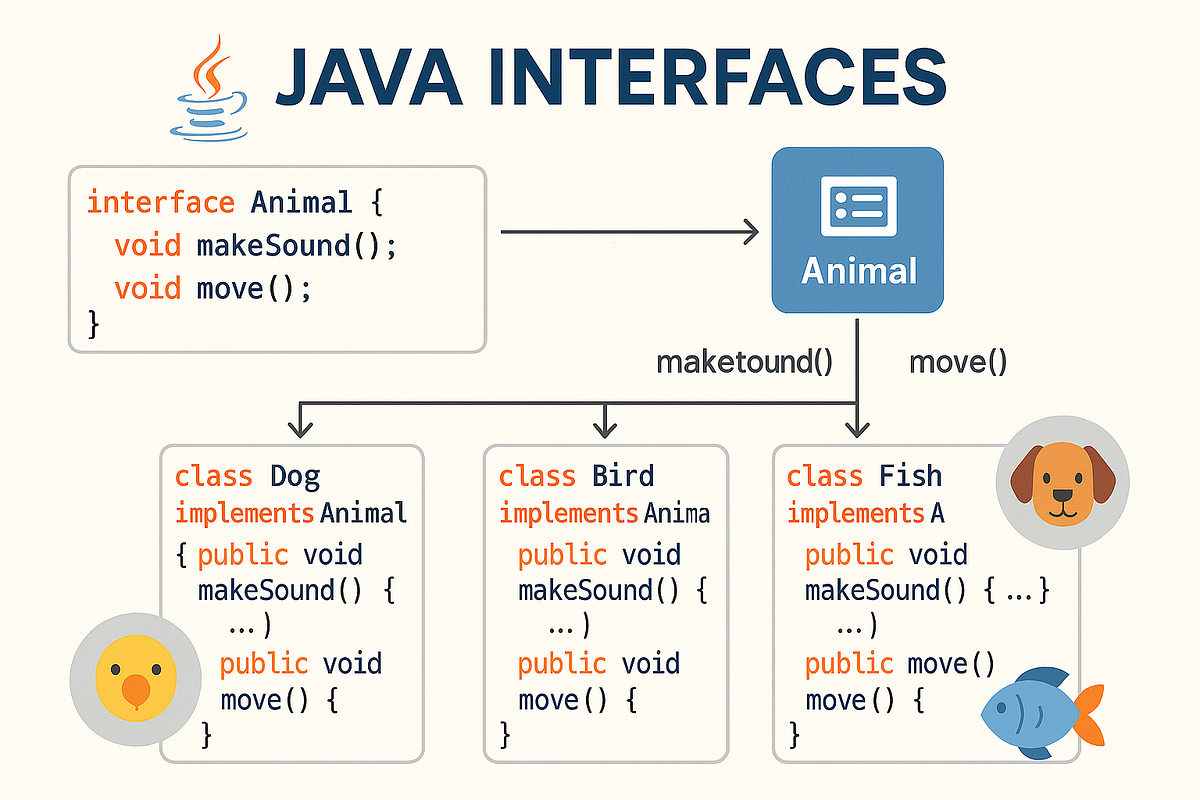 JAVA INTERFACES

interface Animal {
  void makeSound();
  void move();
}

Animal

maketound()

move()

class Dog
implements Animal
{ public void
  makeSound() {
    ...)
  public void
  move() {
}

class Bird
implements Anima
  public void
  makeSound() {
    ...)
  public void
  move() {
}

class Fish
implements A
  public void
  makeSound() { ...}
    ...)
  public move()
  move() {
}